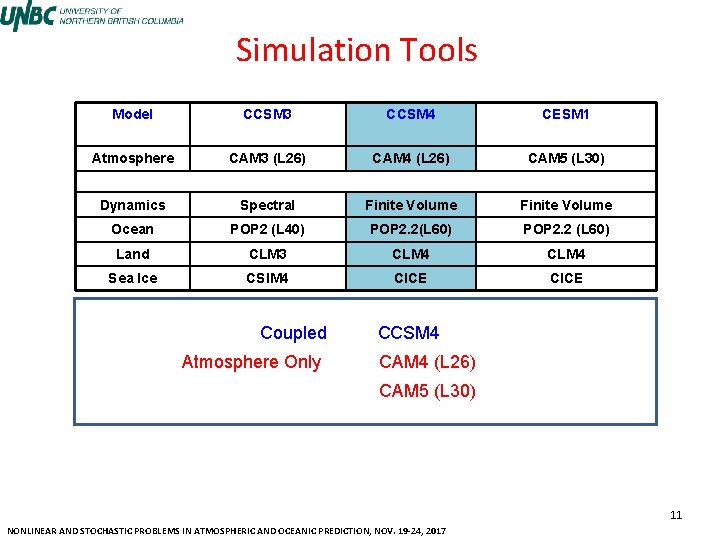 UNBC UNIVERSITY OF NORTHERN BRITISH COLUMBIA

Simulation Tools

| Model | CCSM3 | CCSM4 | CESM1 |
|---|---|---|---|
| Atmosphere | CAM3 (L26) | CAM4 (L26) | CAM5 (L30) |
| | | | |
| Dynamics | Spectral | Finite Volume | Finite Volume |
| Ocean | POP2 (L40) | POP2.2(L60) | POP2.2 (L60) |
| Land | CLM3 | CLM4 | CLM4 |
| Sea Ice | CSIM4 | CICE | CICE |

Coupled CCSM4
Atmosphere Only CAM4 (L26)
CAM5 (L30)

11

NONLINEAR AND STOCHASTIC PROBLEMS IN ATMOSPHERIC AND OCEANIC PREDICTION, NOV. 19-24, 2017